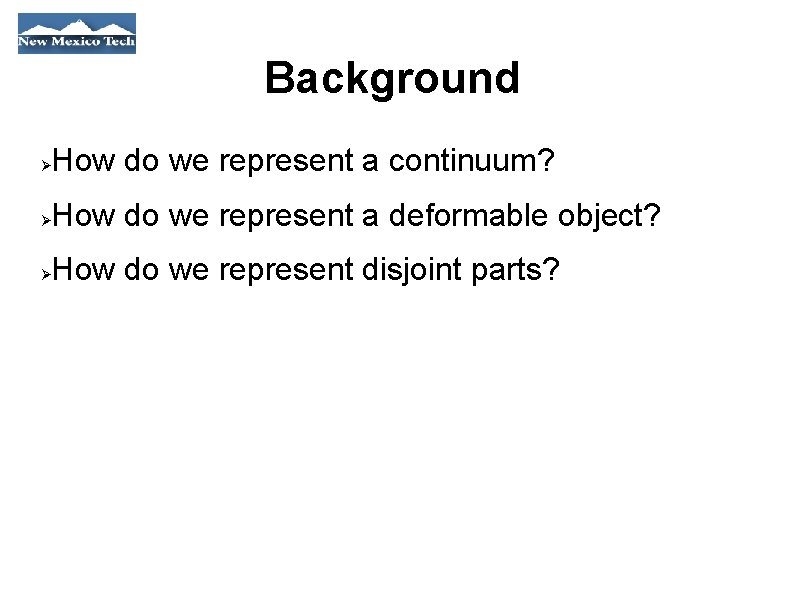 New Mexico Tech

Background

➢How do we represent a continuum?

➢How do we represent a deformable object?

➢How do we represent disjoint parts?